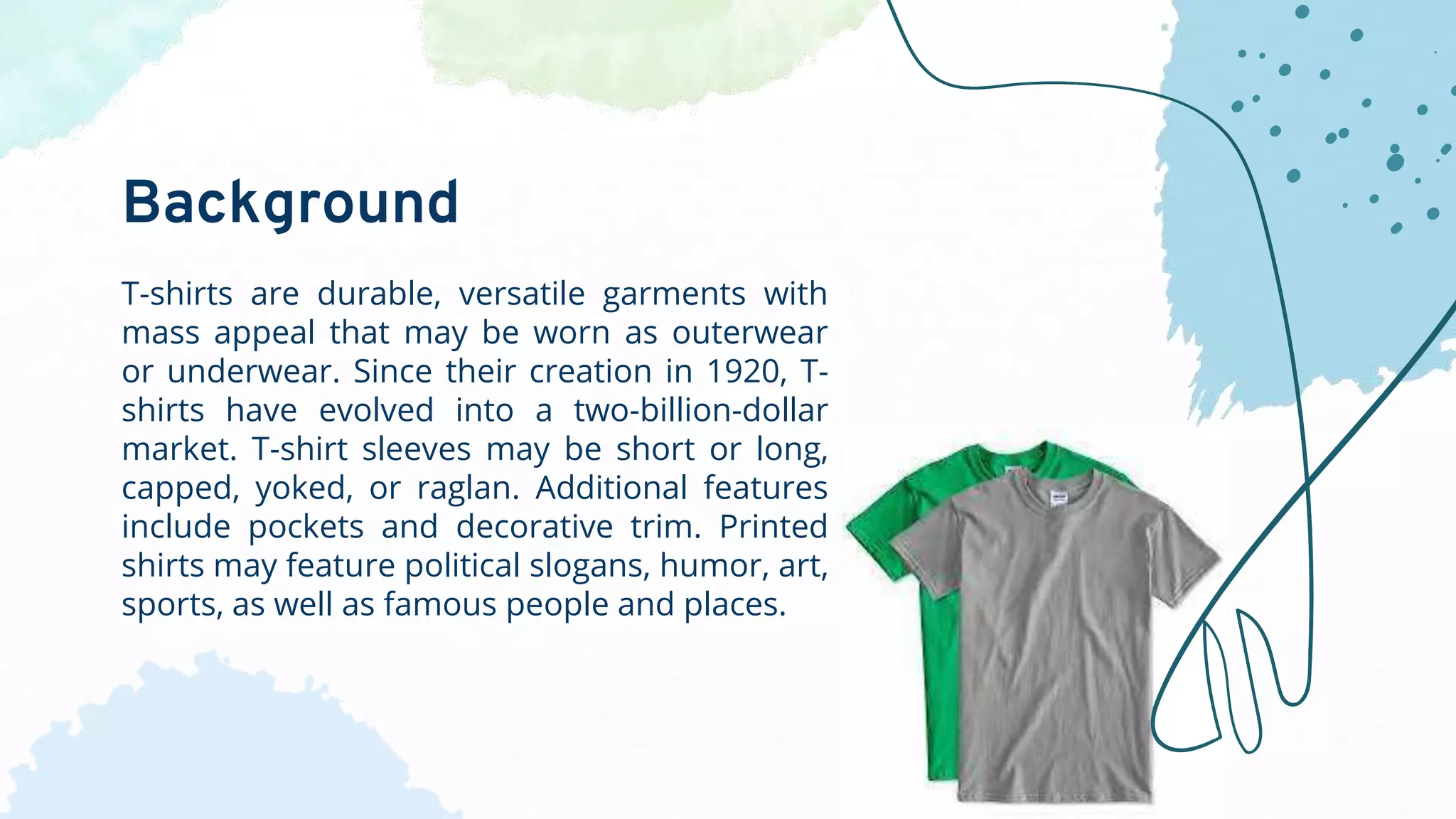 Background

T-shirts are durable, versatile garments with mass appeal that may be worn as outerwear or underwear. Since their creation in 1920, T-shirts have evolved into a two-billion-dollar market. T-shirt sleeves may be short or long, capped, yoked, or raglan. Additional features include pockets and decorative trim. Printed shirts may feature political slogans, humor, art, sports, as well as famous people and places.